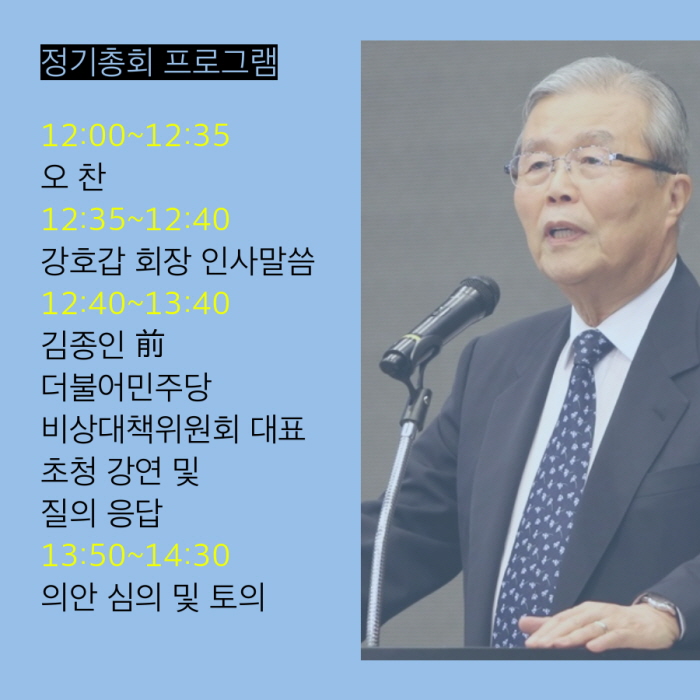 정기총회 프로그램

12:00~12:35
오 찬
12:35~12:40
강호갑 회장 인사말씀
12:40~13:40
김종인 前
더불어민주당
비상대책위원회 대표
초청 강연 및
질의 응답
13:50~14:30
의안 심의 및 토의